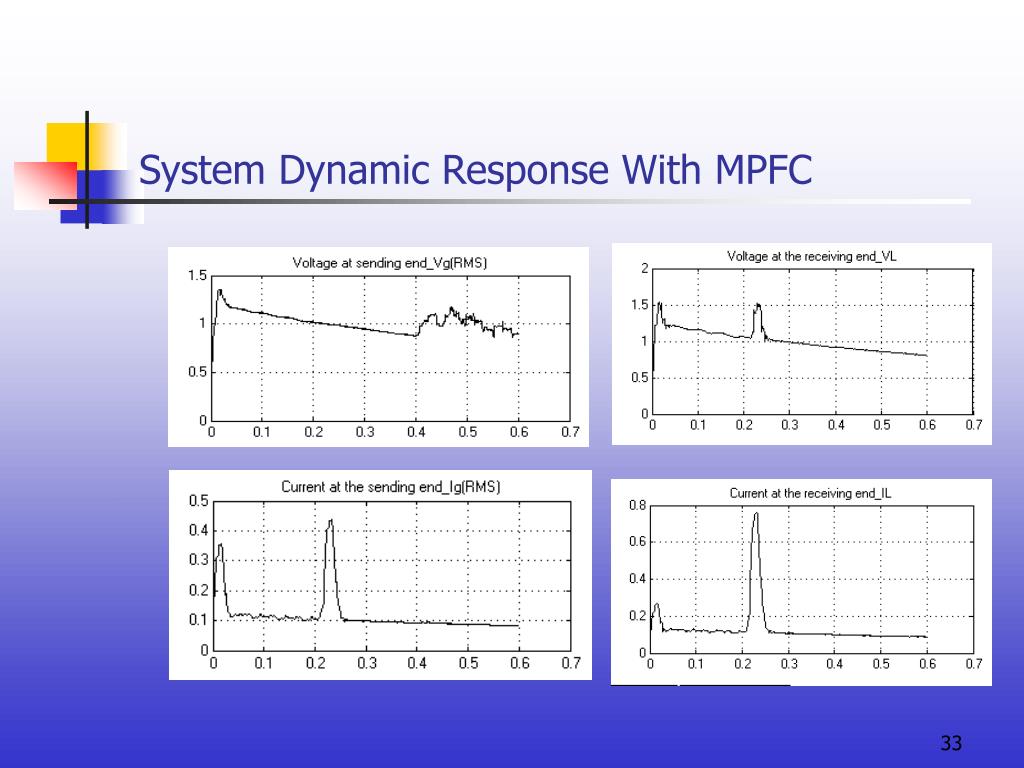 System Dynamic Response With MPFC

Voltage at sending end_Vg(RMS)
1.5
1
0.5
0
0 0.1 0.2 0.3 0.4 0.5 0.6 0.7

Voltage at the receiving end_VL
2
1.5
1
0.5
0
0 0.1 0.2 0.3 0.4 0.5 0.6 0.7

Current at the sending end_Ig(RMS)
0.5
0.4
0.3
0.2
0.1
0
0 0.1 0.2 0.3 0.4 0.5 0.6 0.7

Current at the receiving end_IL
0.8
0.6
0.4
0.2
0
0 0.1 0.2 0.3 0.4 0.5 0.6 0.7

33